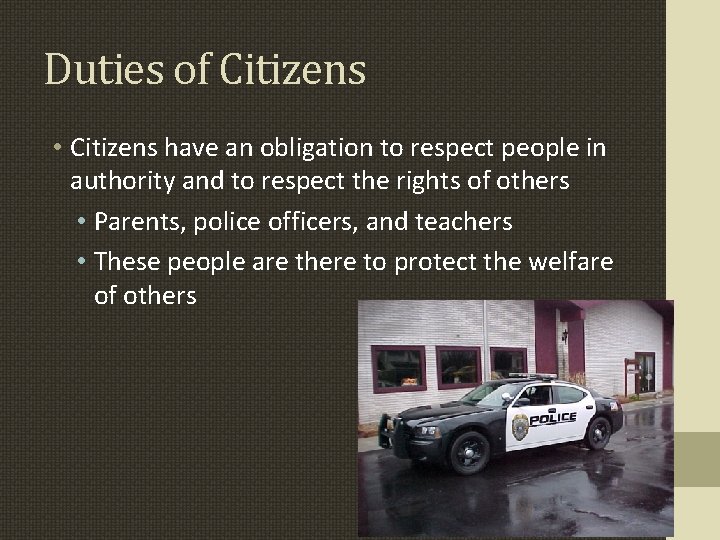 Duties of Citizens

• Citizens have an obligation to respect people in authority and to respect the rights of others

• Parents, police officers, and teachers

• These people are there to protect the welfare of others

POLICE